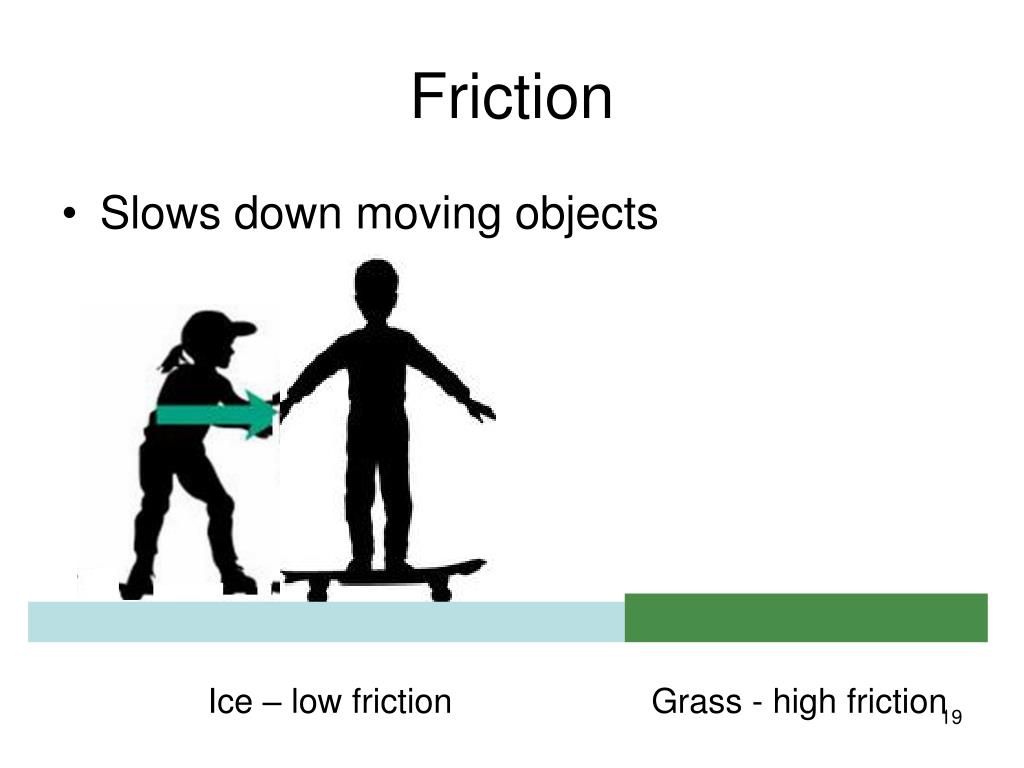 Friction

• Slows down moving objects

Ice – low friction

Grass - high friction

19